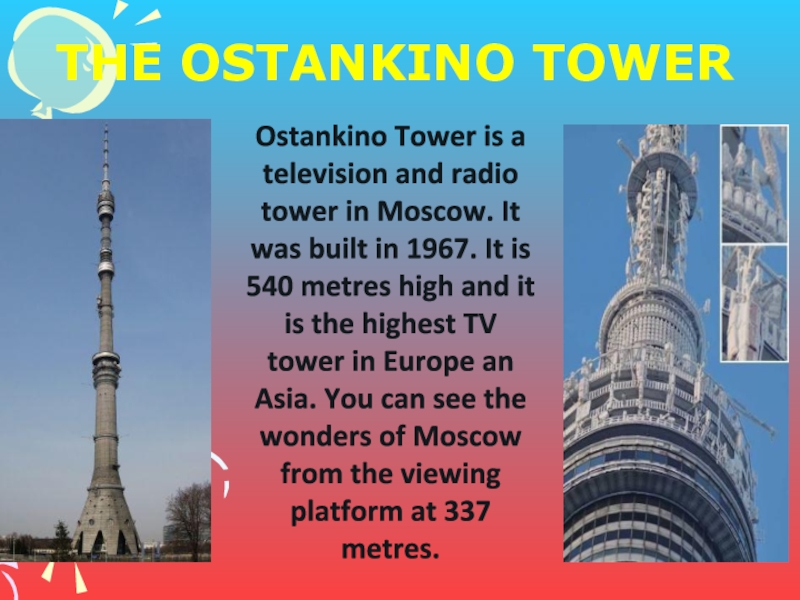 THE OSTANKINO TOWER

Ostankino Tower is a television and radio tower in Moscow. It was built in 1967. It is 540 metres high and it is the highest TV tower in Europe an Asia. You can see the wonders of Moscow from the viewing platform at 337 metres.